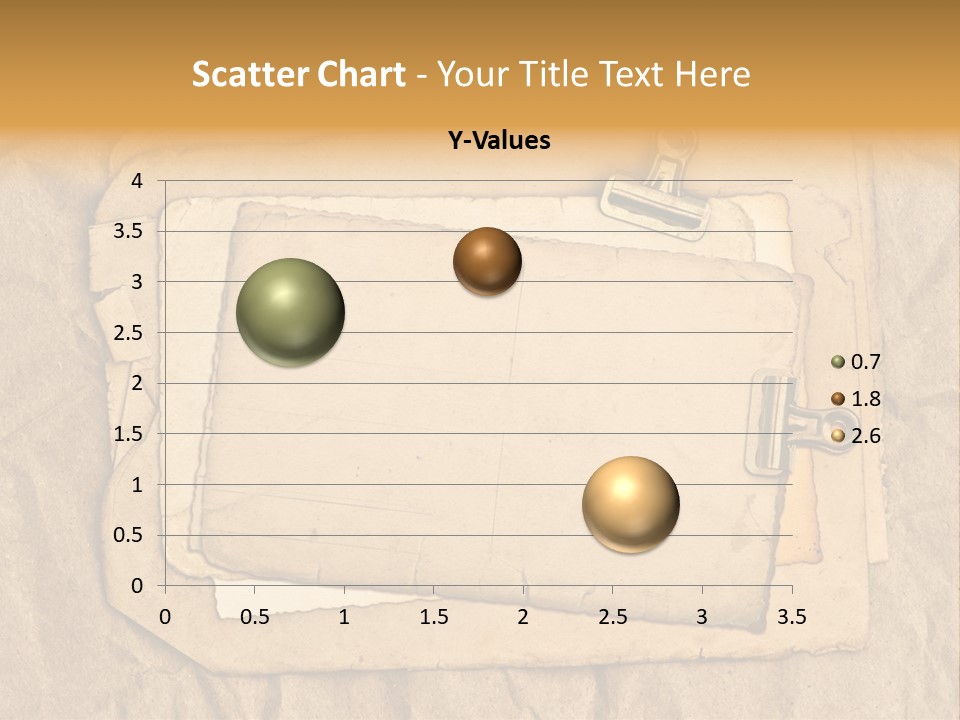 Scatter Chart - Your Title Text Here

Y-Values

4
3.5
3
2.5
2
1.5
1
0.5
0

0 0.5 1 1.5 2 2.5 3 3.5

0.7
1.8
2.6